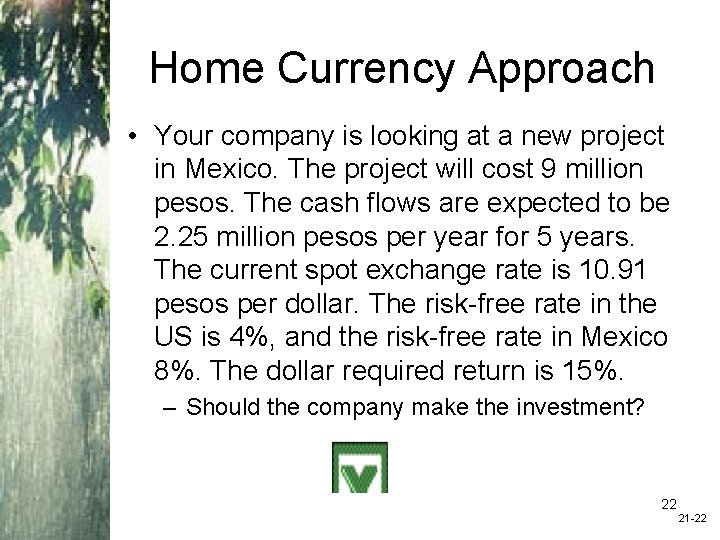 Home Currency Approach

• Your company is looking at a new project in Mexico. The project will cost 9 million pesos. The cash flows are expected to be 2.25 million pesos per year for 5 years. The current spot exchange rate is 10.91 pesos per dollar. The risk-free rate in the US is 4%, and the risk-free rate in Mexico 8%. The dollar required return is 15%.
– Should the company make the investment?

22
21-22